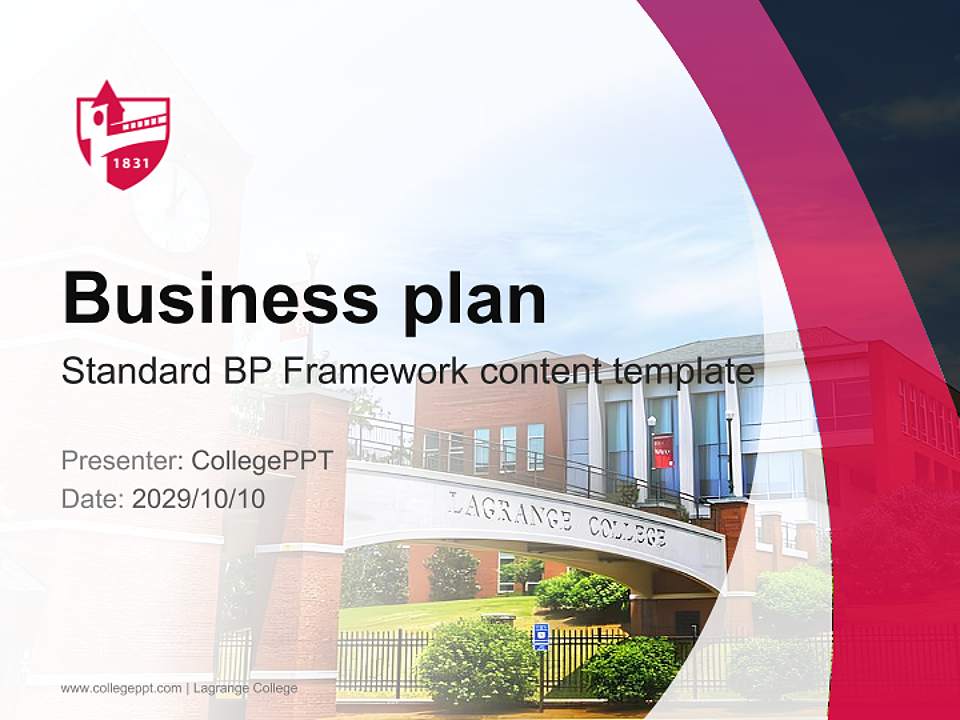 1831

Business plan

Standard BP Framework content template

Presenter: CollegePPT
Date: 2029/10/10

LAGRANGE COLLEGE

www.collegeppt.com | Lagrange College